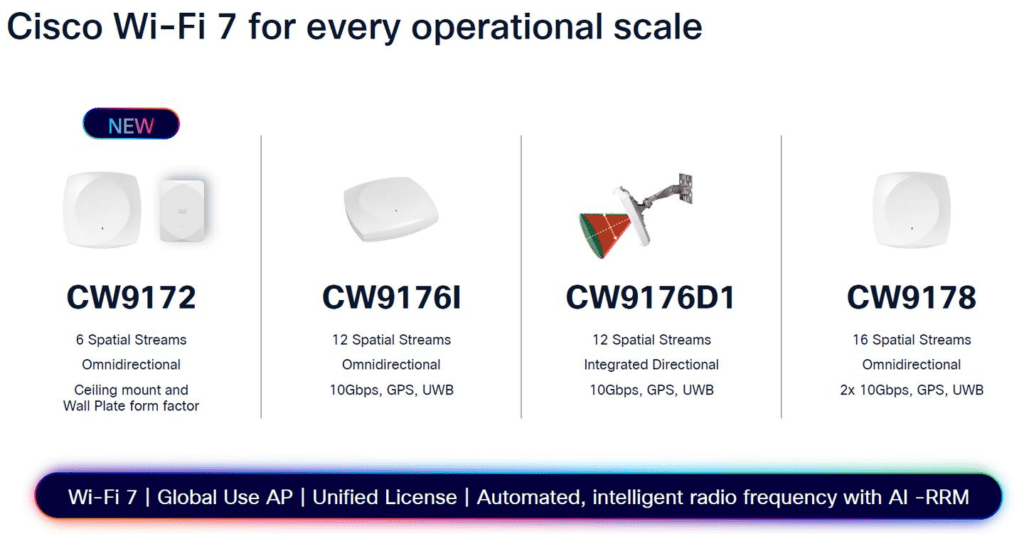 Cisco Wi-Fi 7 for every operational scale

NEW

CW9172

6 Spatial Streams

Omnidirectional

Ceiling mount and Wall Plate form factor

CW9176I

12 Spatial Streams

Omnidirectional

10Gbps, GPS, UWB

CW9176D1

12 Spatial Streams

Integrated Directional

10Gbps, GPS, UWB

CW9178

16 Spatial Streams

Omnidirectional

2x 10Gbps, GPS, UWB

Wi-Fi 7 | Global Use AP | Unified License | Automated, intelligent radio frequency with AI -RRM